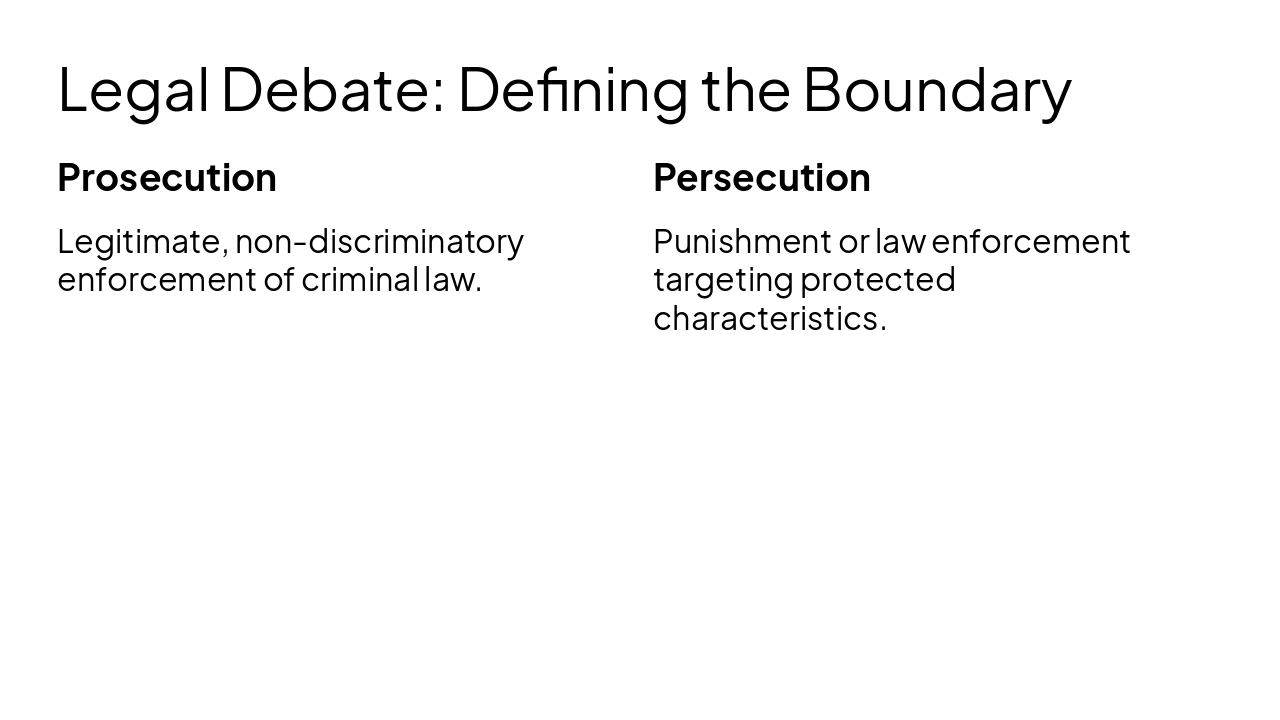 Legal Debate: Defining the Boundary

Prosecution

Legitimate, non-discriminatory enforcement of criminal law.

Persecution

Punishment or law enforcement targeting protected characteristics.